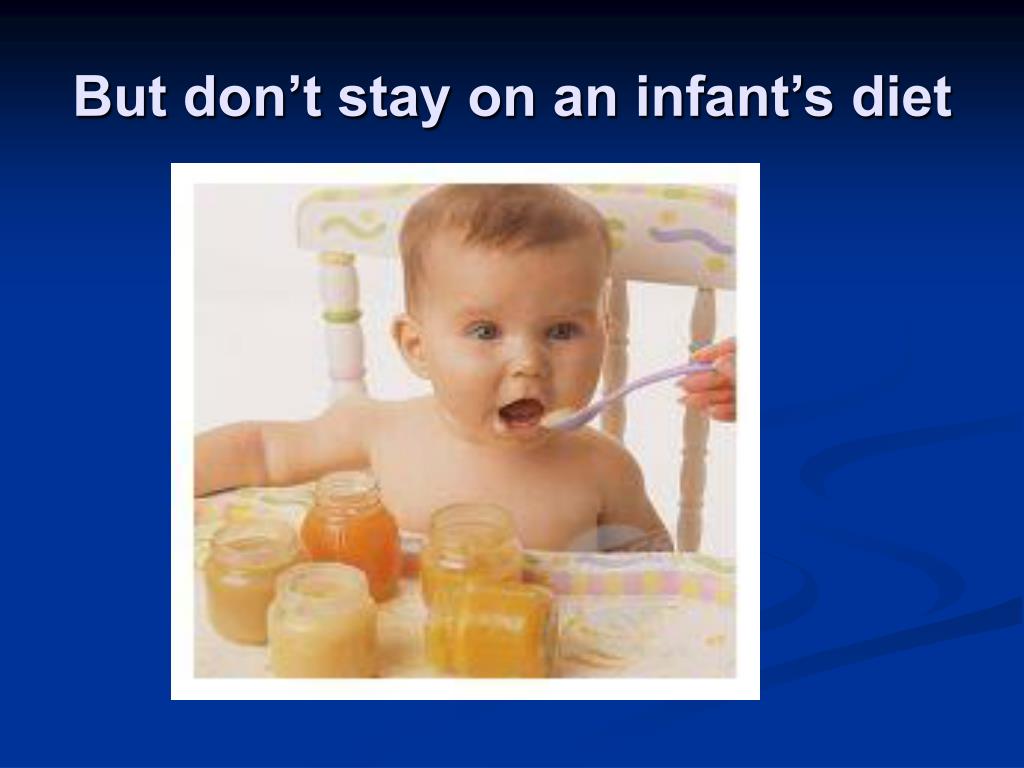 But don’t stay on an infant’s diet